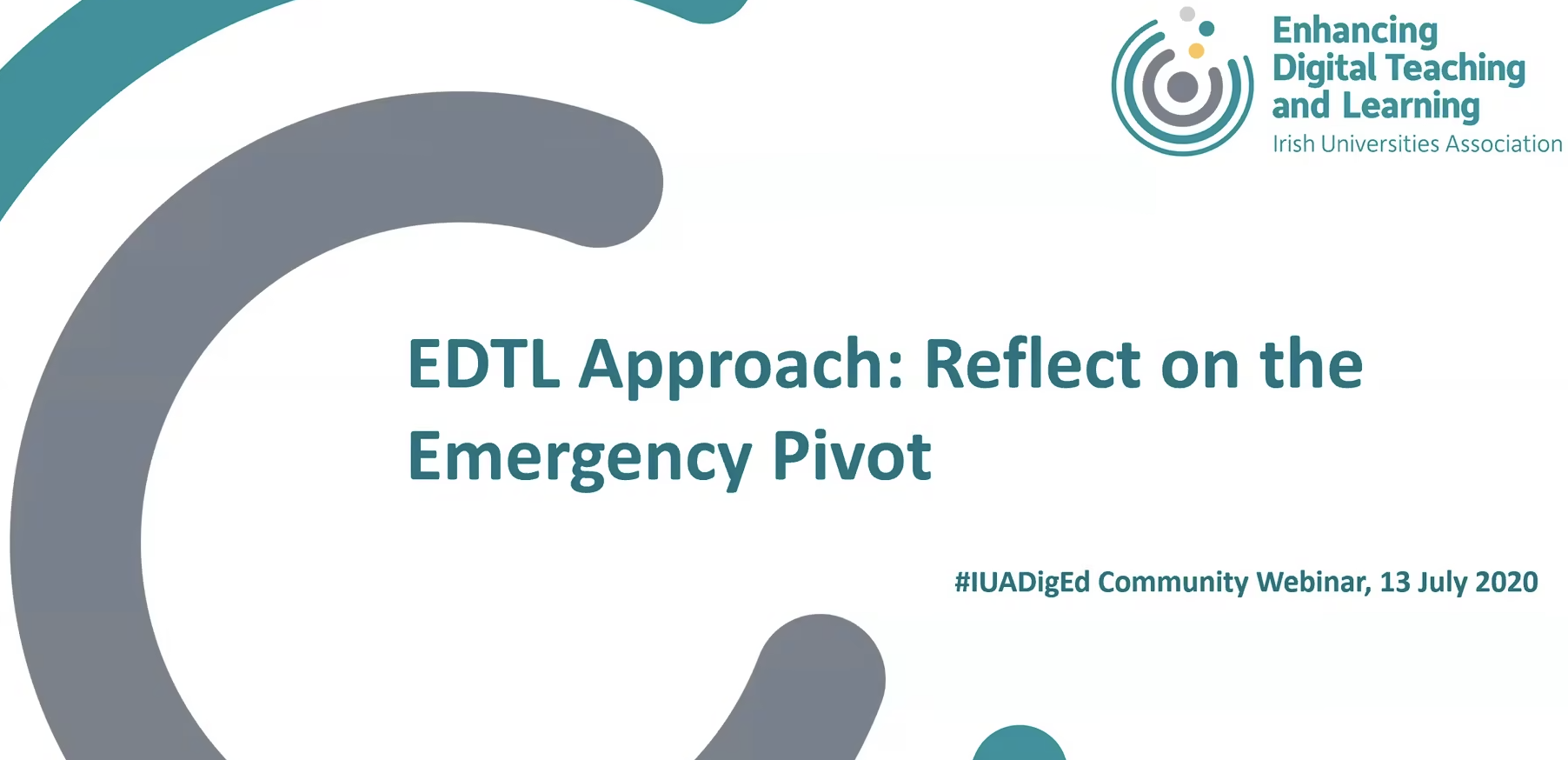 Enhancing Digital Teaching and Learning
Irish Universities Association

EDTL Approach: Reflect on the Emergency Pivot

#IUADigEd Community Webinar, 13 July 2020